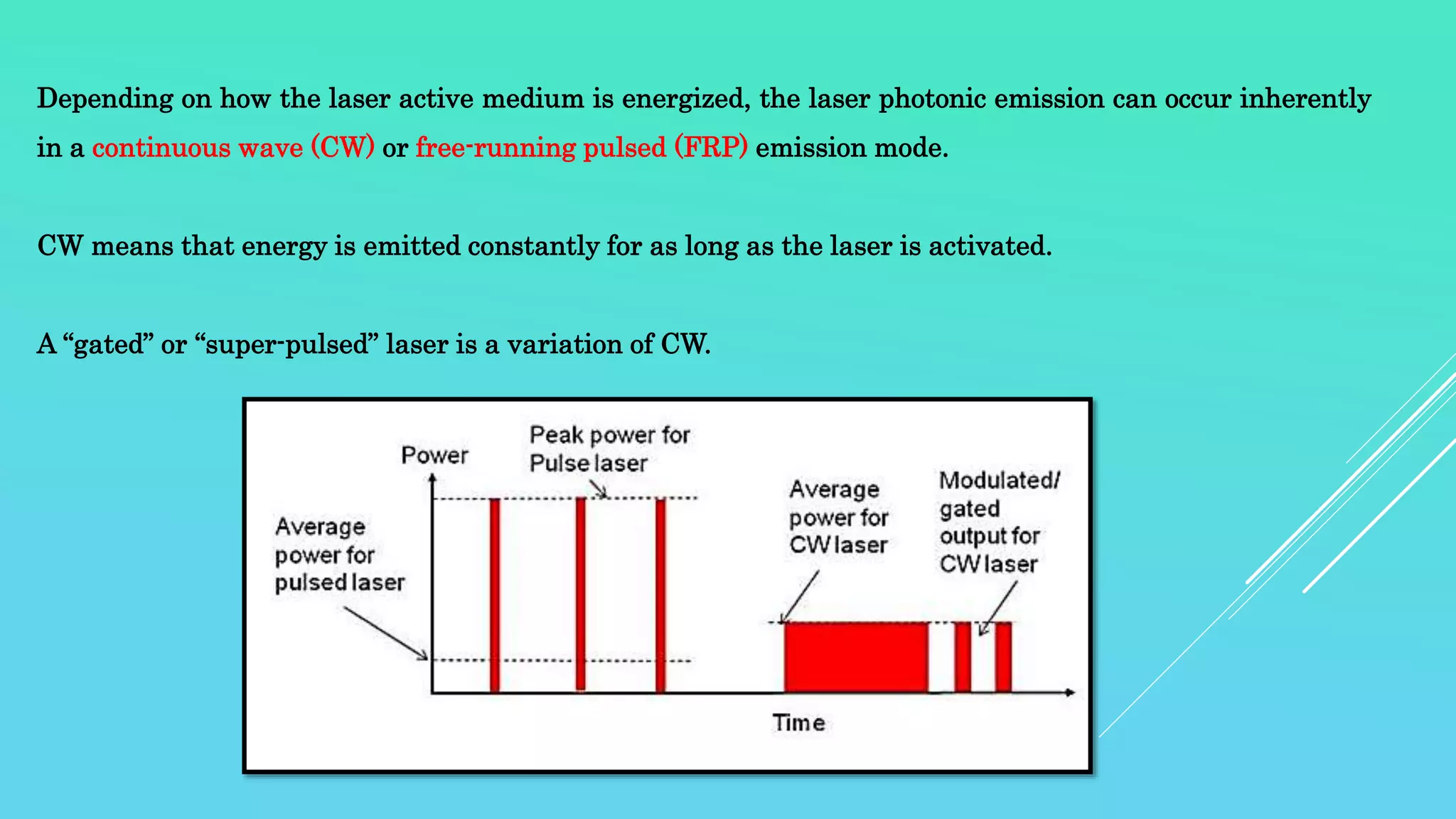 Depending on how the laser active medium is energized, the laser photonic emission can occur inherently in a continuous wave (CW) or free-running pulsed (FRP) emission mode.

CW means that energy is emitted constantly for as long as the laser is activated.

A “gated” or “super-pulsed” laser is a variation of CW.

Power

Peak power for Pulse laser

Average power for pulsed laser

Average power for CW laser

Modulated/ gated output for CW laser

Time